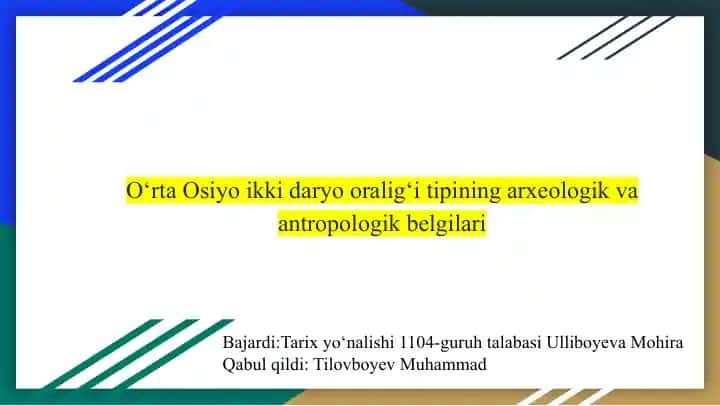 O‘rta Osiyo ikki daryo oralig‘i tipining arxeologik va antropologik belgilari

Bajardi:Tarix yo‘nalishi 1104-guruh talabasi Ulliboyeva Mohira
Qabul qildi: Tilovboyev Muhammad